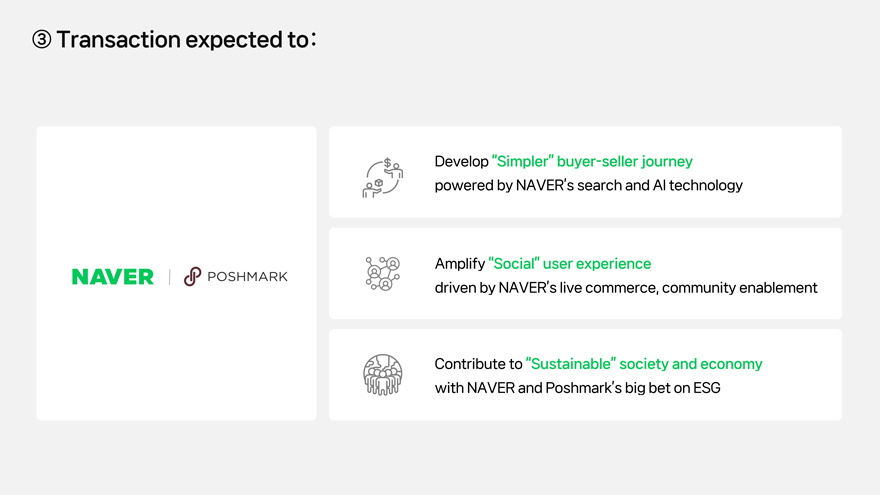 ③ Transaction expected to:

NAVER | POSHMARK

Develop "Simpler" buyer-seller journey
powered by NAVER's search and AI technology

Amplify "Social" user experience
driven by NAVER's live commerce, community enablement

Contribute to "Sustainable" society and economy
with NAVER and Poshmark's big bet on ESG